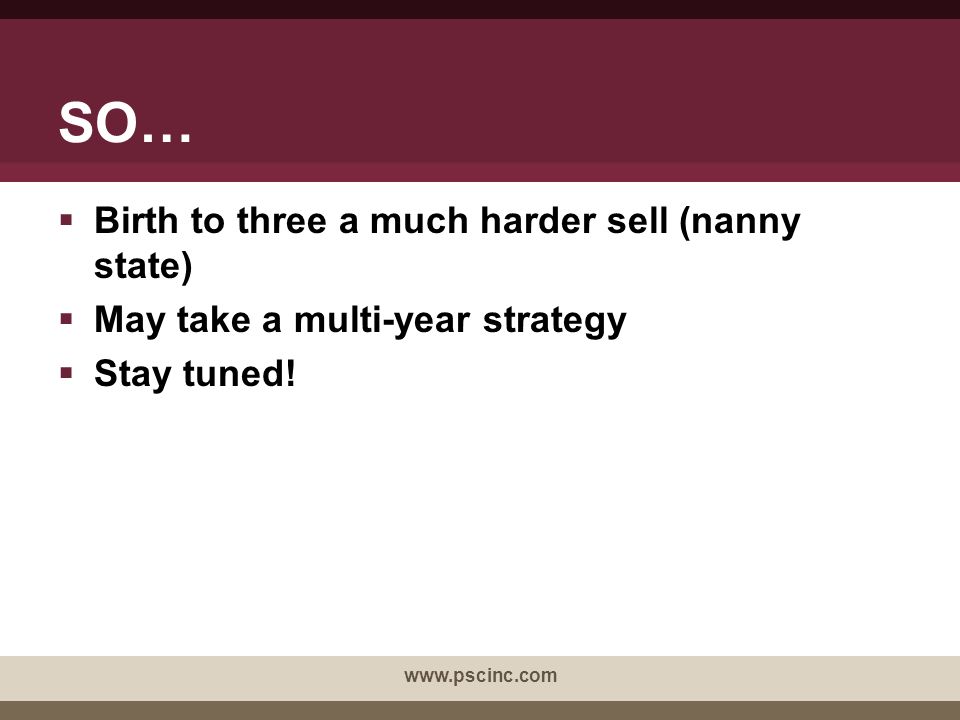 SO…

▪ Birth to three a much harder sell (nanny state)
▪ May take a multi-year strategy
▪ Stay tuned!

www.pscinc.com